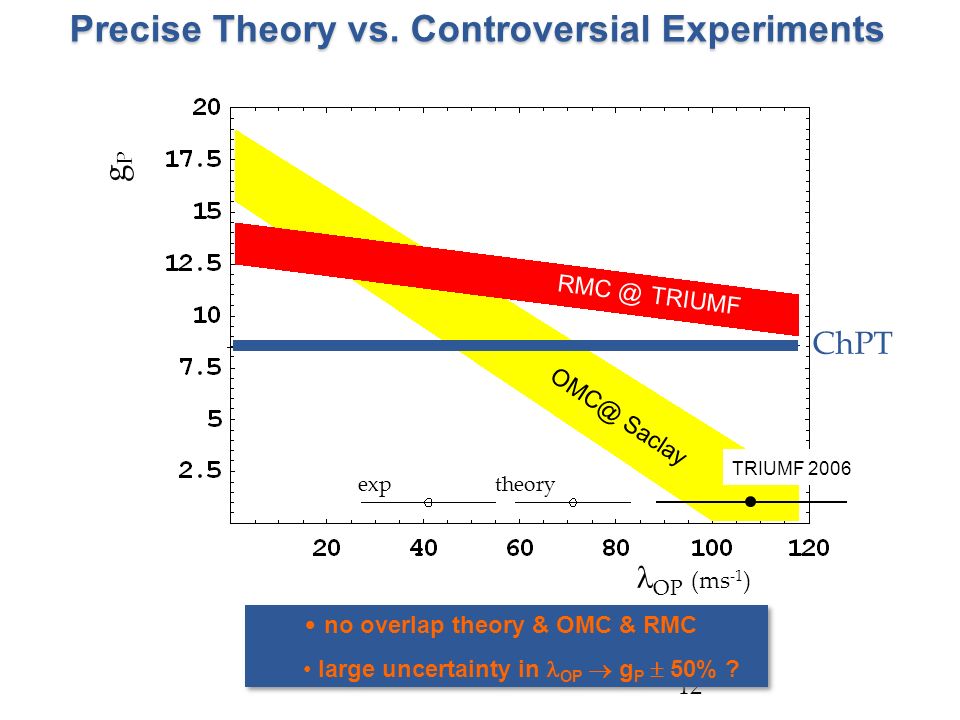 Precise Theory vs. Controversial Experiments

$g_P$

20
17.5
15
12.5
10
7.5
5
2.5

RMC @ TRIUMF

ChPT

OMC@ Saclay

TRIUMF 2006

exp
theory

20
40
60
80
100
120

$\lambda_{OP}$ (ms$^{-1}$)

• no overlap theory & OMC & RMC

• large uncertainty in $\lambda_{OP} \rightarrow g_P \pm 50\%$ ?

12